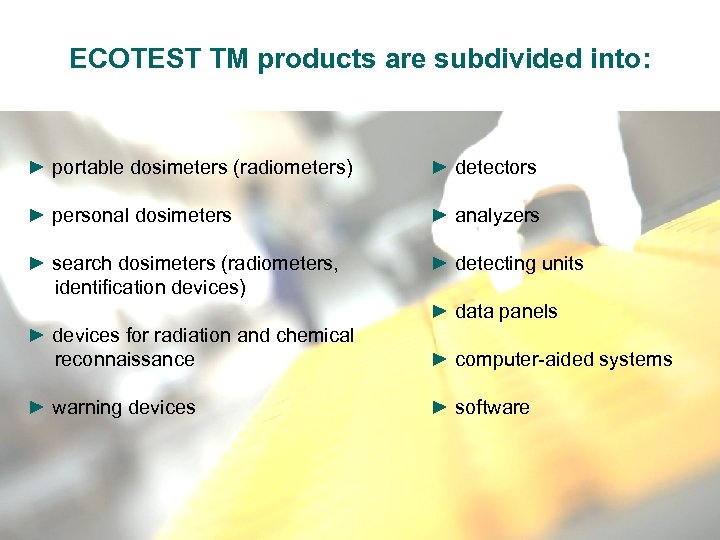 ECOTEST TM products are subdivided into:

► portable dosimeters (radiometers)

► personal dosimeters

► search dosimeters (radiometers, identification devices)

► devices for radiation and chemical reconnaissance

► warning devices

► detectors

► analyzers

► detecting units

► data panels

► computer-aided systems

► software